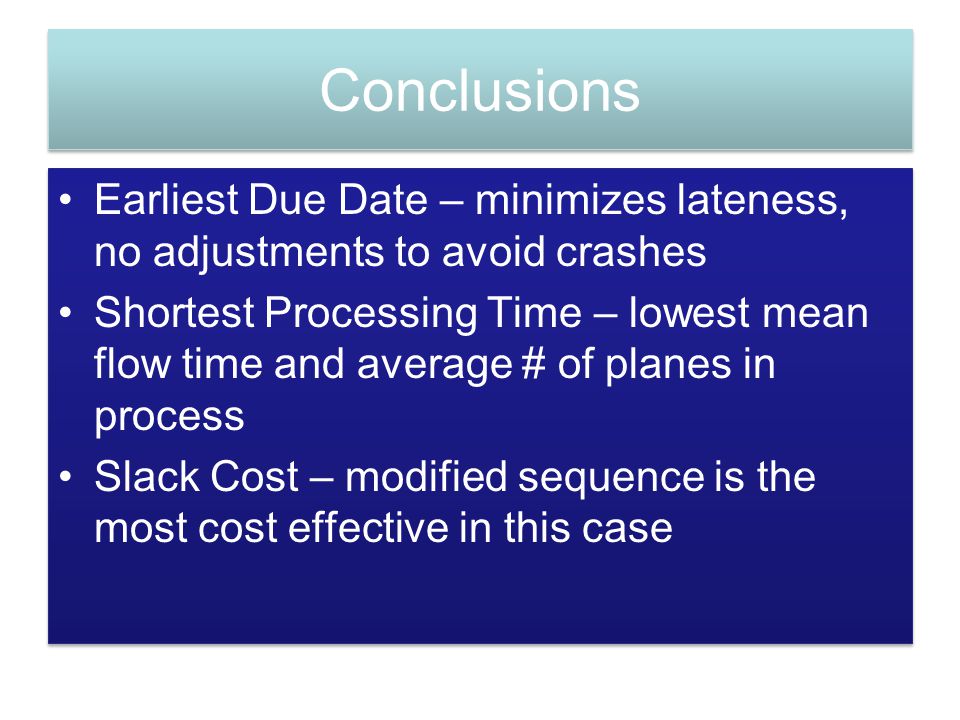 Conclusions

• Earliest Due Date – minimizes lateness, no adjustments to avoid crashes
• Shortest Processing Time – lowest mean flow time and average # of planes in process
• Slack Cost – modified sequence is the most cost effective in this case